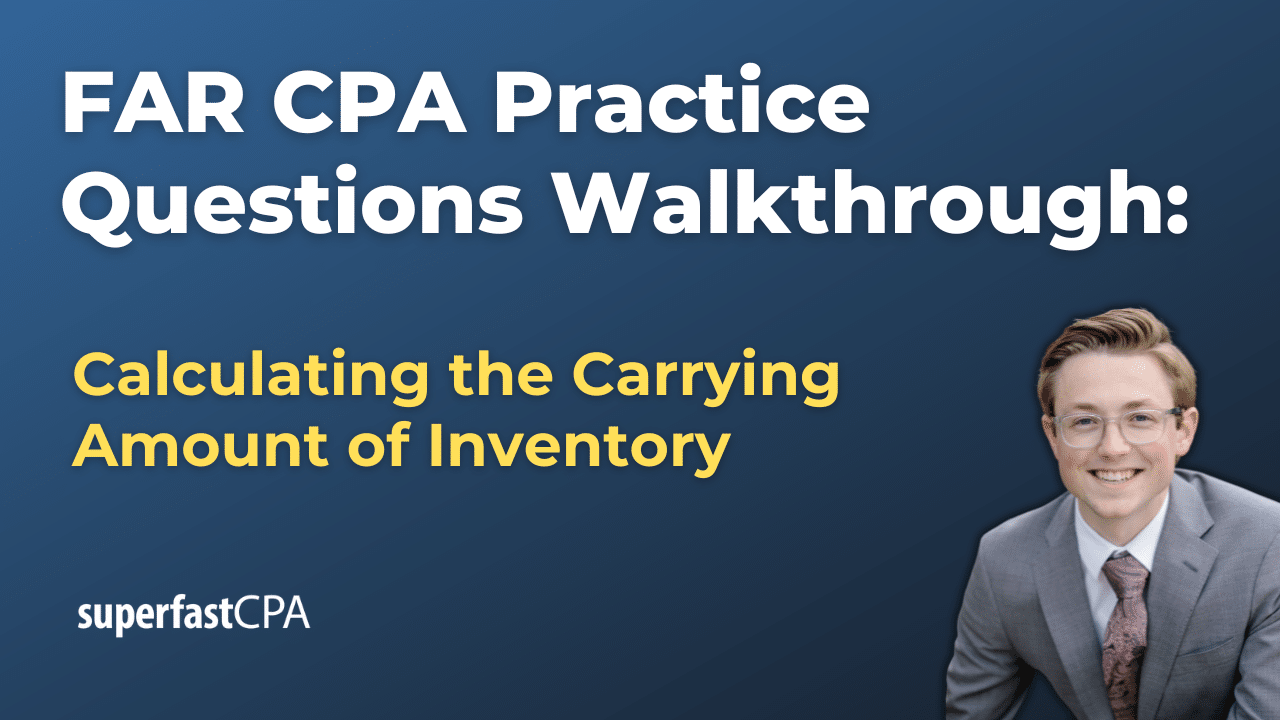 FAR CPA Practice Questions Walkthrough:

Calculating the Carrying Amount of Inventory

superfastCPA